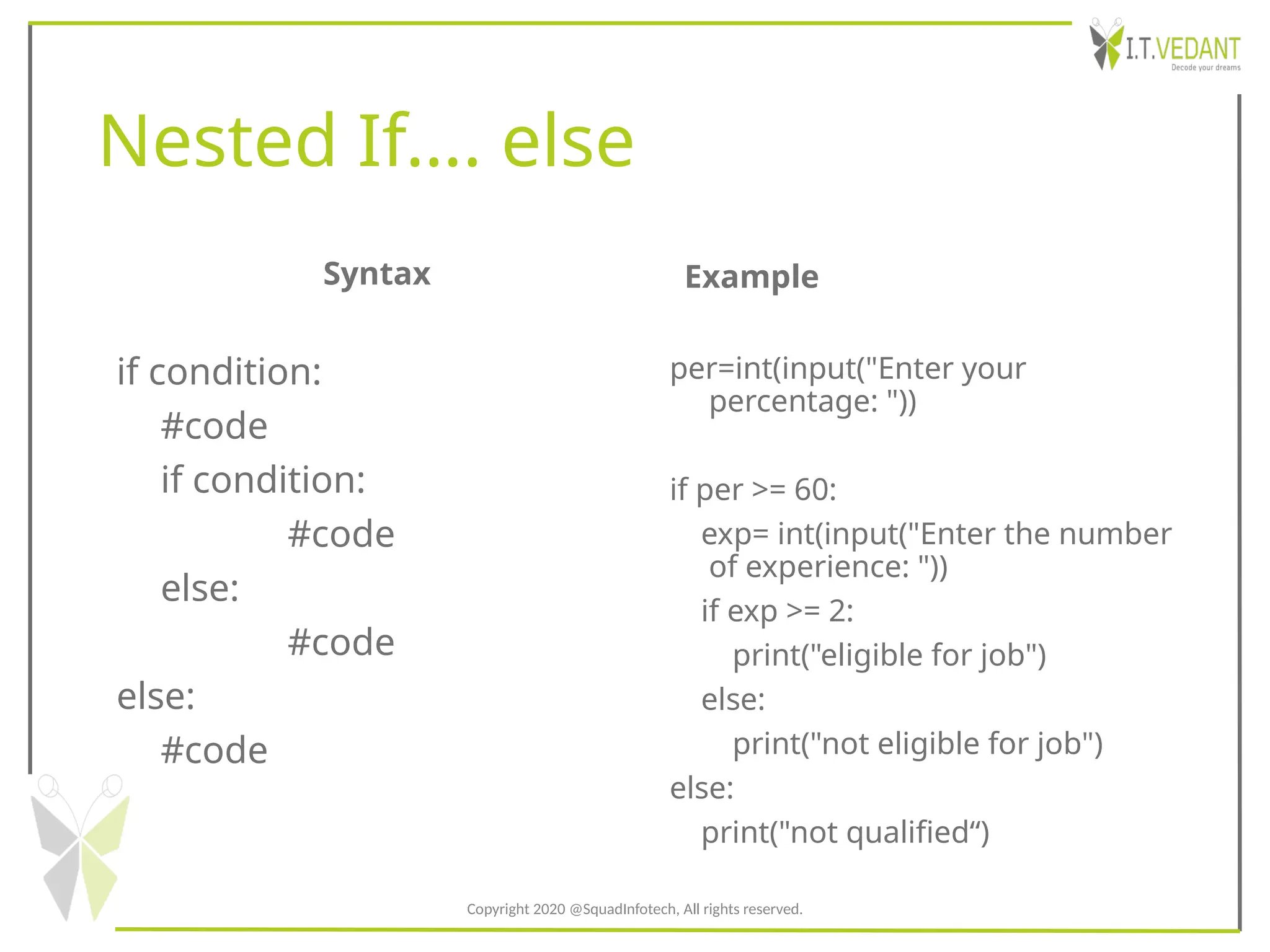 I.T.VEDANT
Decode your dreams

Nested If…. else

Syntax

if condition:
#code
if condition:
#code
else:
#code
else:
#code

Example

per=int(input("Enter your percentage: "))

if per >= 60:
exp= int(input("Enter the number of experience: "))
if exp >= 2:
print("eligible for job")
else:
print("not eligible for job")
else:
print("not qualified“)

Copyright 2020 @SquadInfotech, All rights reserved.